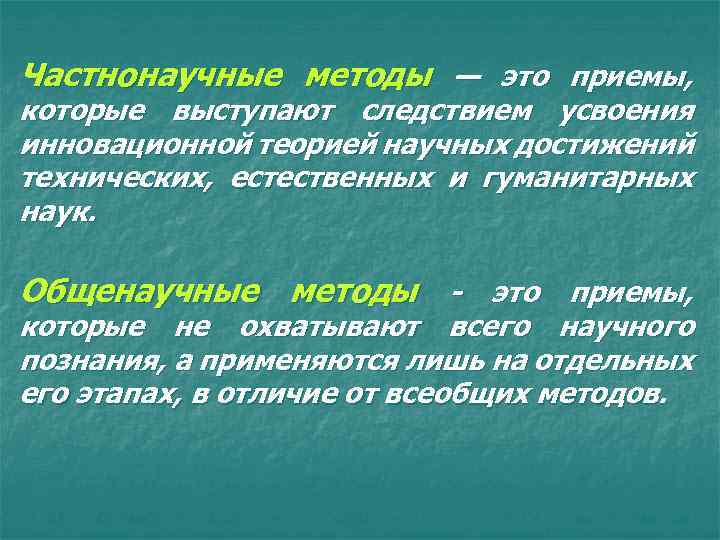 Частнонаучные методы — это приемы, которые выступают следствием усвоения инновационной теорией научных достижений технических, естественных и гуманитарных наук.

Общенаучные методы - это приемы, которые не охватывают всего научного познания, а применяются лишь на отдельных его этапах, в отличие от всеобщих методов.